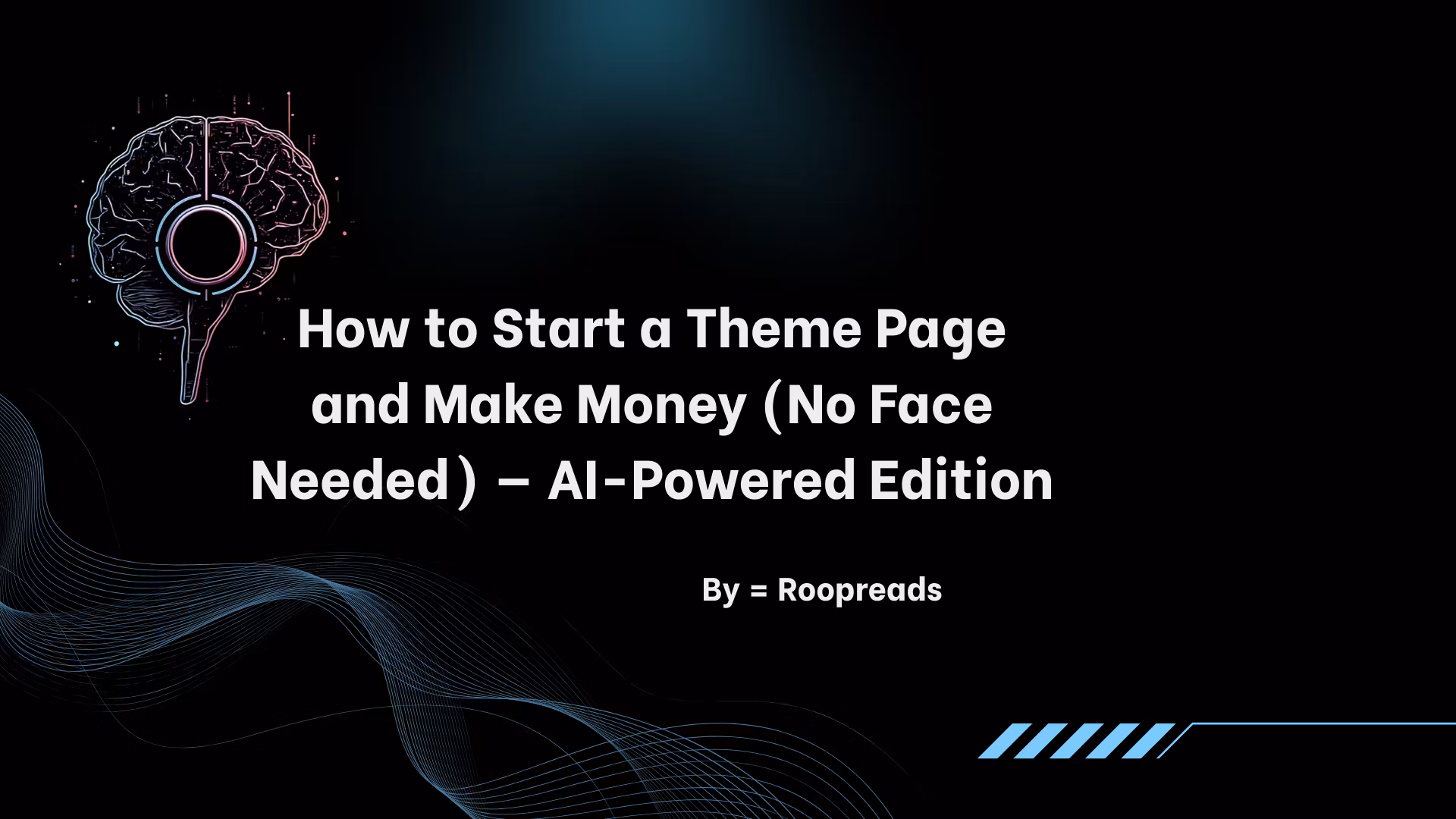 How to Start a Theme Page and Make Money (No Face Needed) – AI-Powered Edition

By = Roopreads